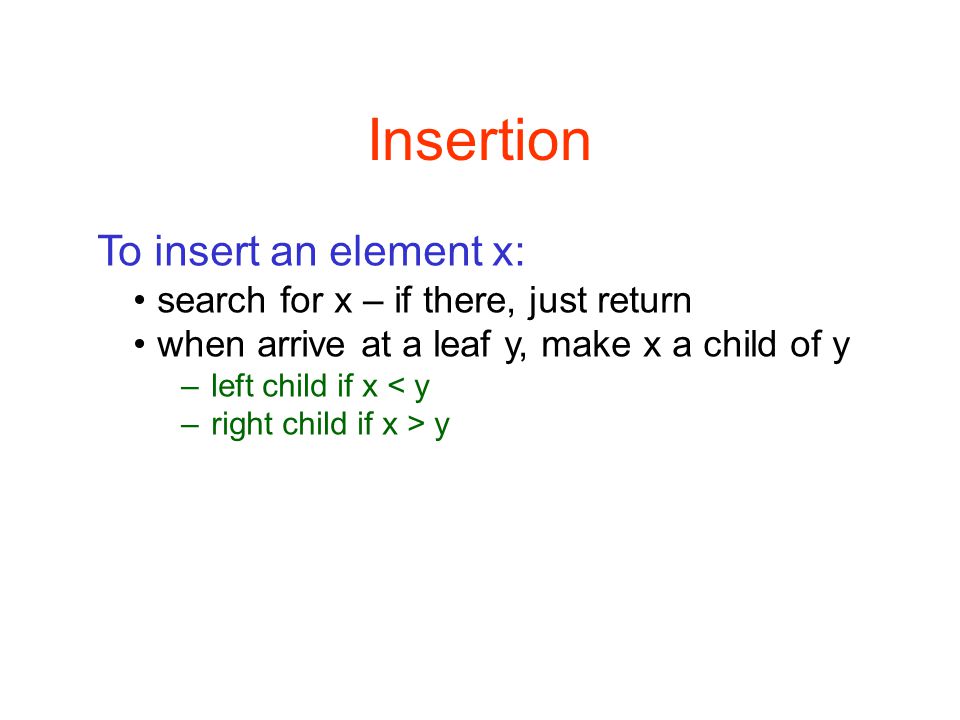 Insertion

To insert an element x:
• search for x – if there, just return
• when arrive at a leaf y, make x a child of y
– left child if x < y
– right child if x > y